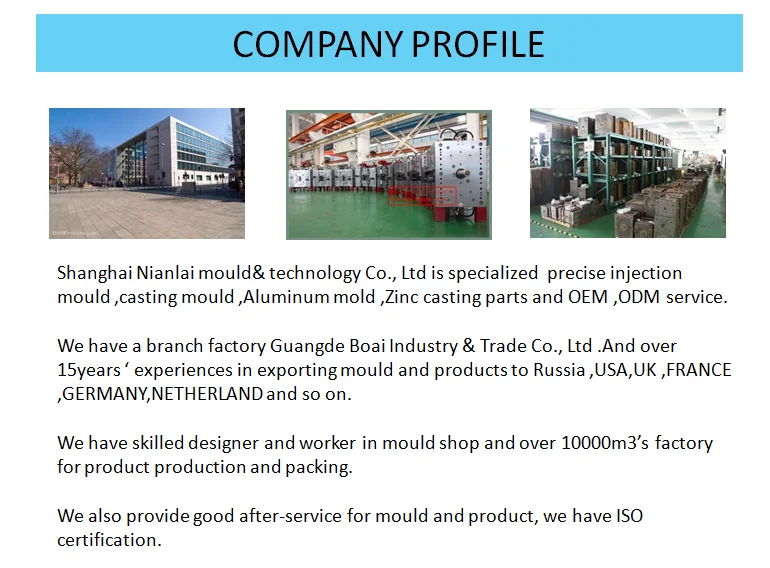 COMPANY PROFILE

Shanghai Nianlai mould& technology Co., Ltd is specialized precise injection mould ,casting mould ,Aluminum mold ,Zinc casting parts and OEM ,ODM service.

We have a branch factory Guangde Boai Industry & Trade Co., Ltd .And over 15years ‘ experiences in exporting mould and products to Russia ,USA,UK ,FRANCE ,GERMANY,NETHERLAND and so on.

We have skilled designer and worker in mould shop and over 10000m3’s factory for product production and packing.

We also provide good after-service for mould and product, we have ISO certification.